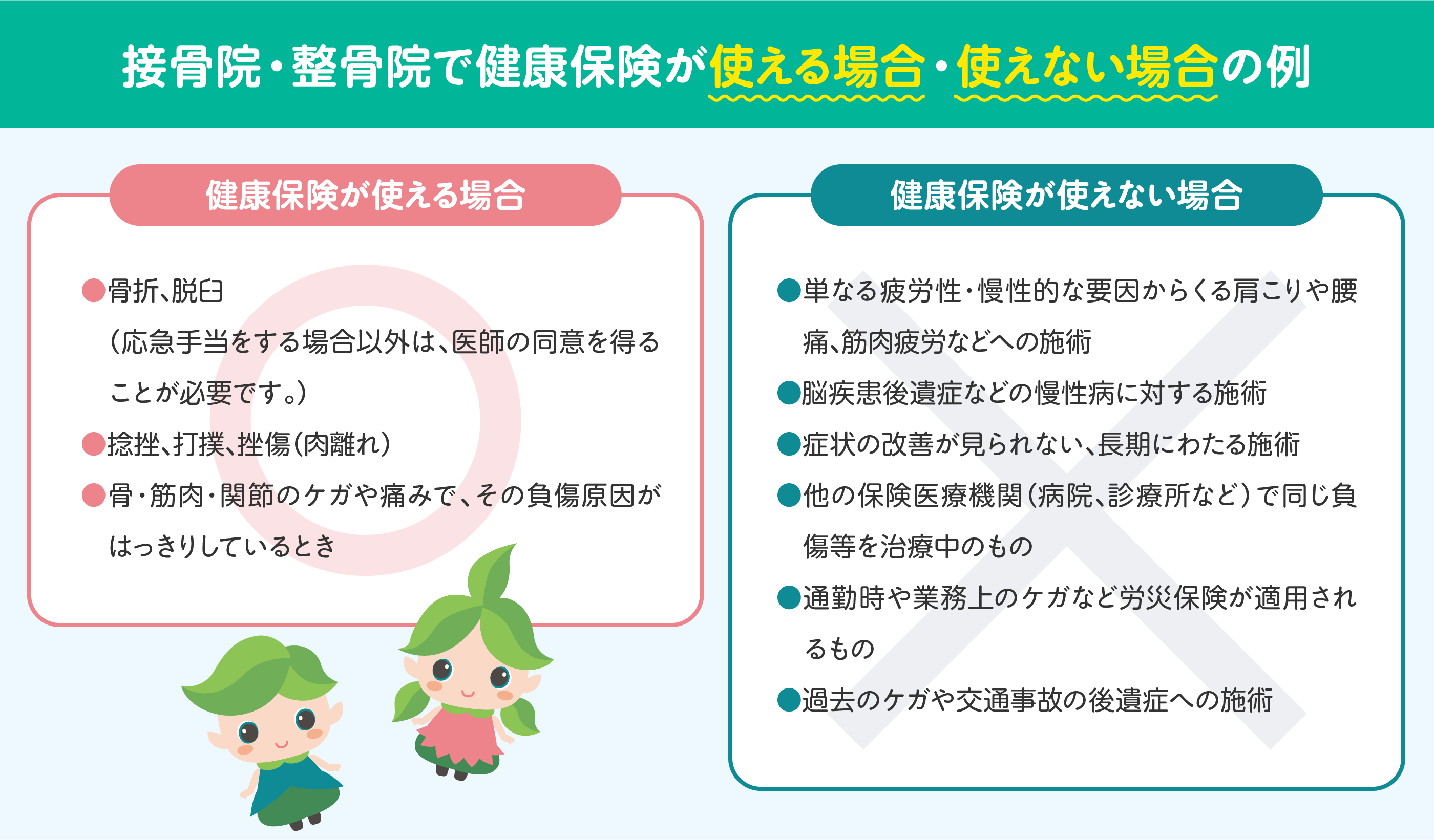 接骨院・整骨院で健康保険が使える場合・使えない場合の例

健康保険が使える場合

●骨折、脱臼
（応急手当をする場合以外は、医師の同意を得ることが必要です。）
●捻挫、打撲、挫傷（肉離れ）
●骨・筋肉・関節のケガや痛みで、その負傷原因がはっきりしているとき

健康保険が使えない場合

●単なる疲労性・慢性的な要因からくる肩こりや腰痛、筋肉疲労などへの施術
●脳疾患後遺症などの慢性病に対する施術
●症状の改善が見られない、長期にわたる施術
●他の保険医療機関（病院、診療所など）で同じ負傷等を治療中のもの
●通勤時や業務上のケガなど労災保険が適用されるもの
●過去のケガや交通事故の後遺症への施術